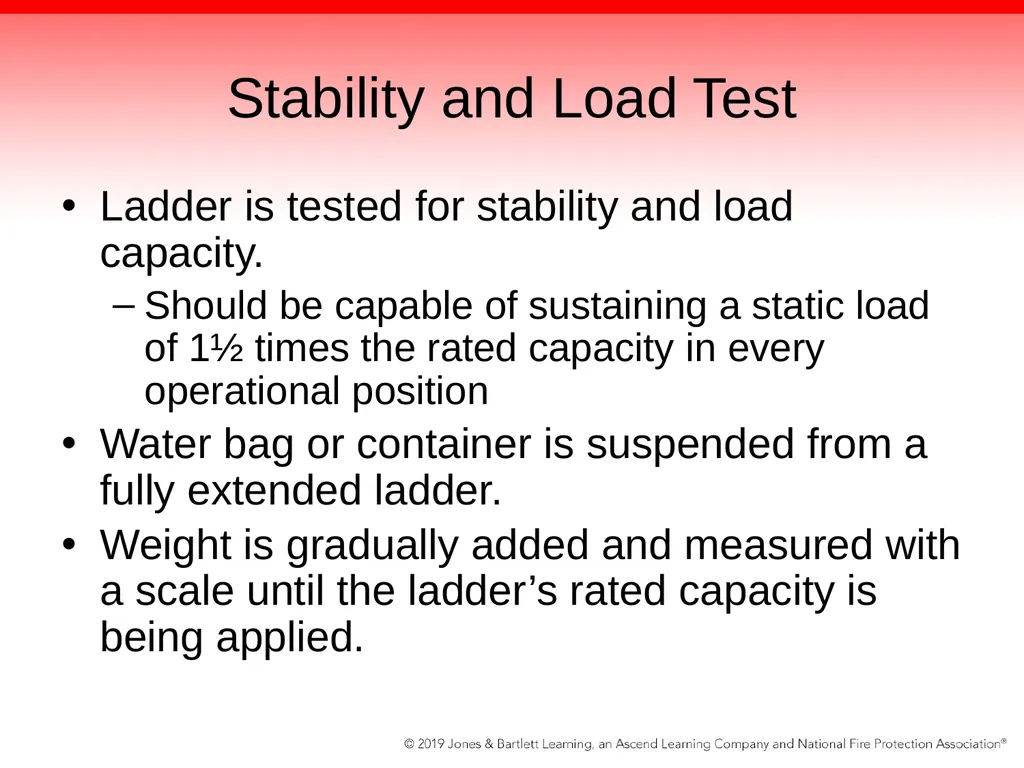 Stability and Load Test

• Ladder is tested for stability and load capacity.
– Should be capable of sustaining a static load of 1½ times the rated capacity in every operational position
• Water bag or container is suspended from a fully extended ladder.
• Weight is gradually added and measured with a scale until the ladder’s rated capacity is being applied.

© 2019 Jones & Bartlett Learning, an Ascend Learning Company and National Fire Protection Association®